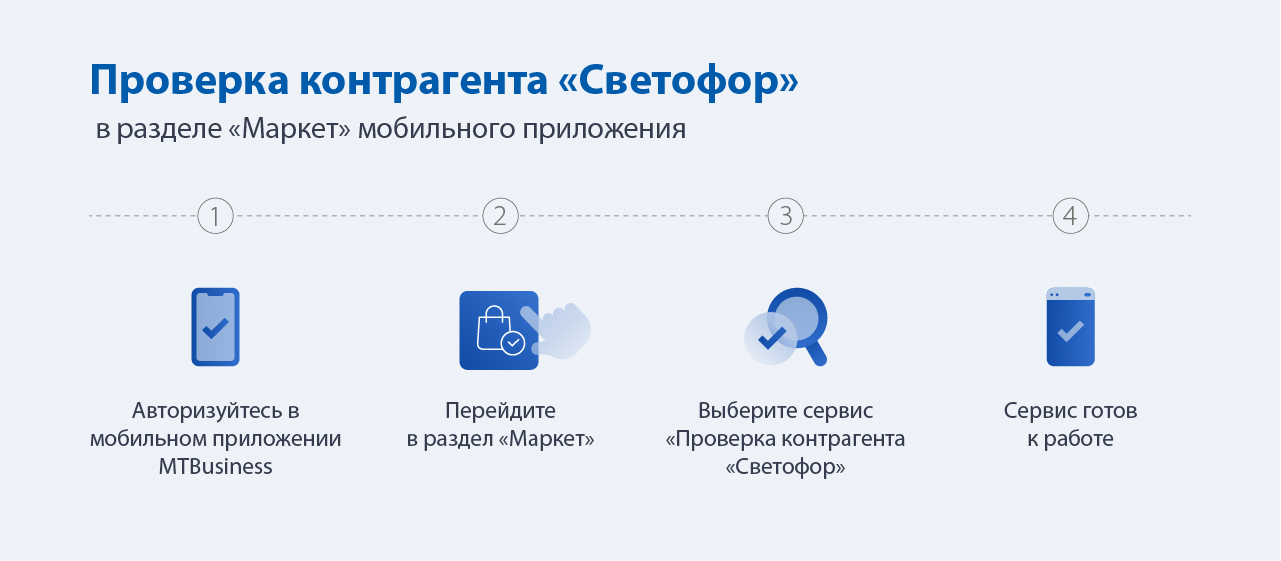 Проверка контрагента «Светофор»
в разделе «Маркет» мобильного приложения

1

2

3

4

Авторизуйтесь в мобильном приложении MTBusiness

Перейдите в раздел «Маркет»

Выберите сервис «Проверка контрагента «Светофор»

Сервис готов к работе